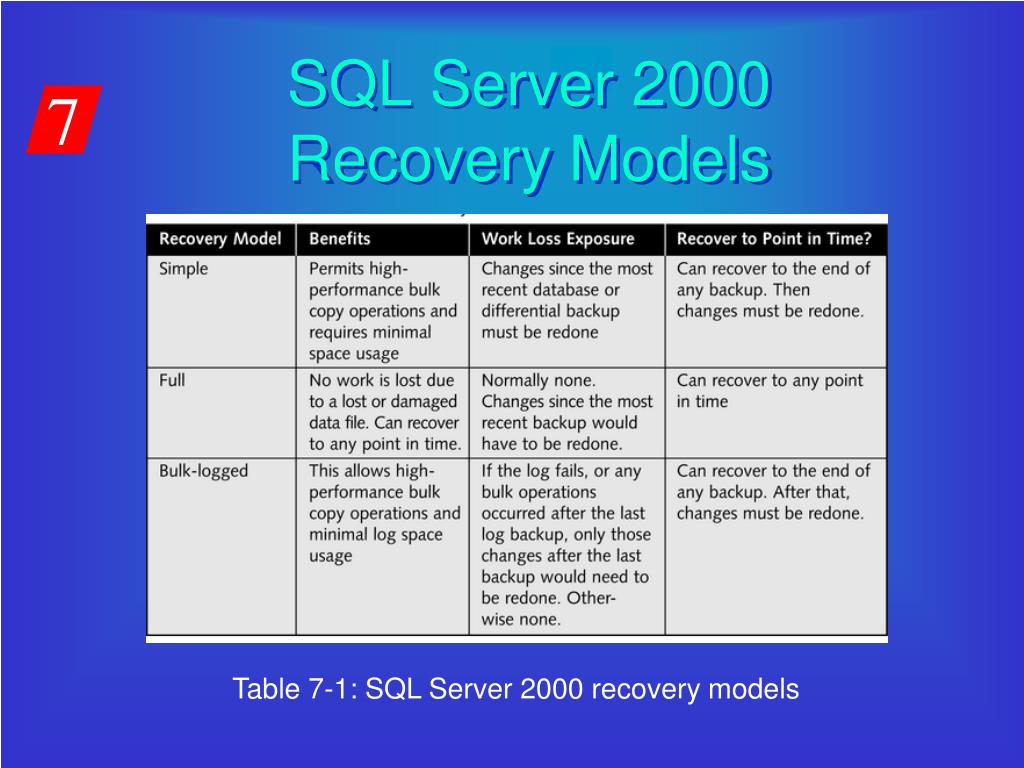 7

SQL Server 2000 Recovery Models

| Recovery Model | Benefits | Work Loss Exposure | Recover to Point in Time? |
|---|---|---|---|
| Simple | Permits high-performance bulk copy operations and requires minimal space usage | Changes since the most recent database or differential backup must be redone | Can recover to the end of any backup. Then changes must be redone. |
| Full | No work is lost due to a lost or damaged data file. Can recover to any point in time. | Normally none. Changes since the most recent backup would have to be redone. | Can recover to any point in time |
| Bulk-logged | This allows high-performance bulk copy operations and minimal log space usage | If the log fails, or any bulk operations occurred after the last log backup, only those changes after the last backup would need to be redone. Otherwise none. | Can recover to the end of any backup. After that, changes must be redone. |

Table 7-1: SQL Server 2000 recovery models